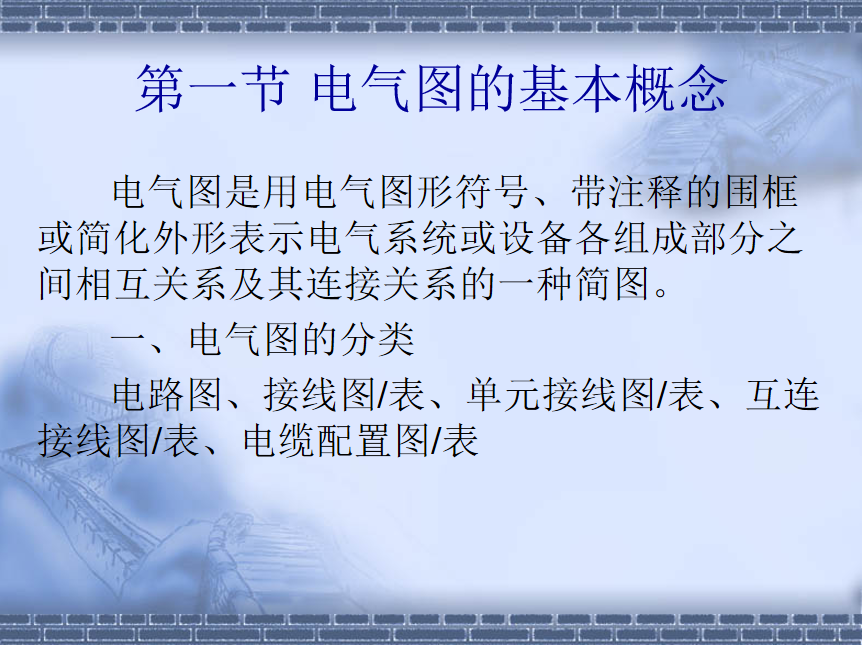 第一节 电气图的基本概念

电气图是用电气图形符号、带注释的围框或简化外形表示电气系统或设备各组成部分之间相互关系及其连接关系的一种简图。

一、电气图的分类

电路图、接线图/表、单元接线图/表、互连接线图/表、电缆配置图/表